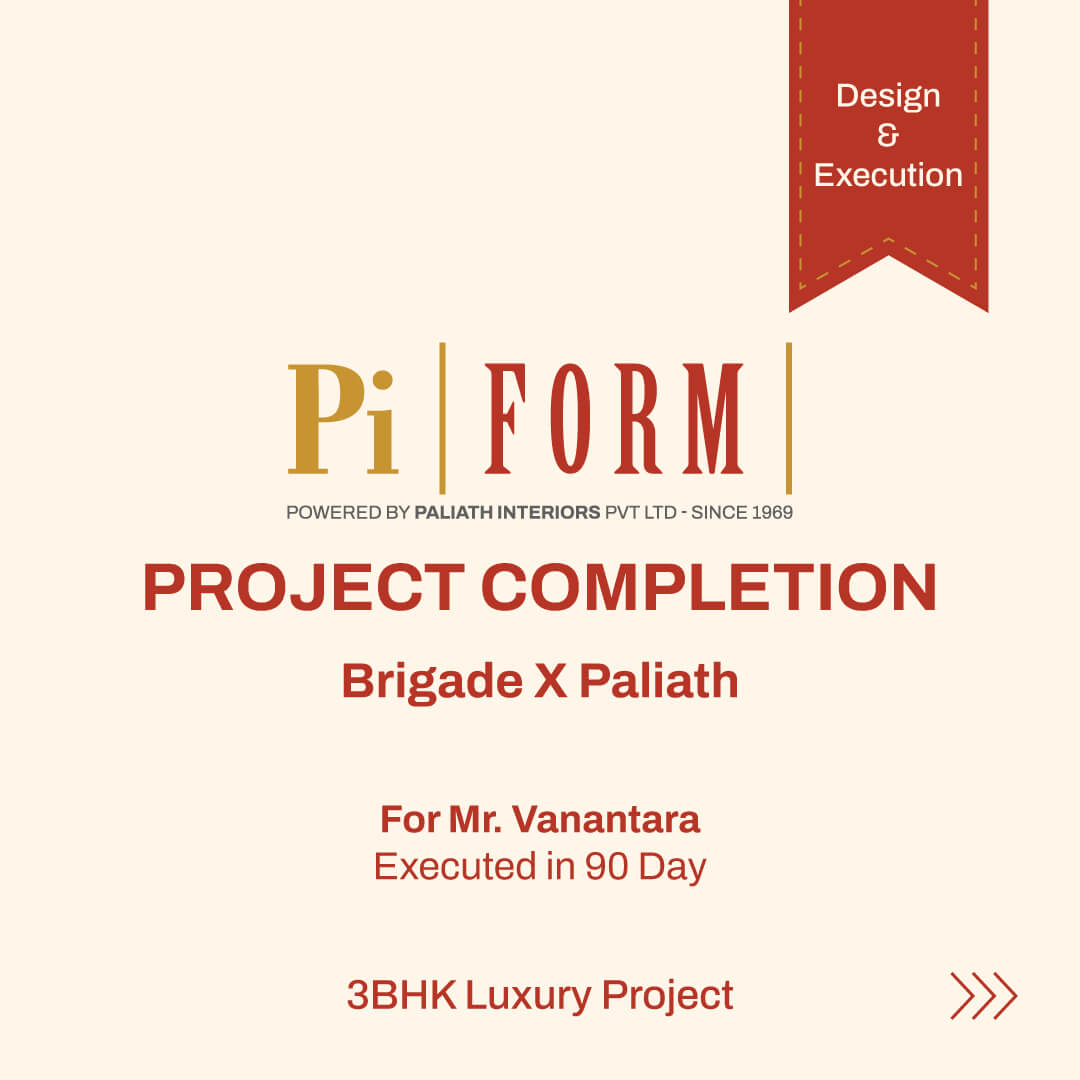 Design
&
Execution

Pi | FORM

POWERED BY PALIATH INTERIORS PVT LTD - SINCE 1969

PROJECT COMPLETION

Brigade X Paliath

For Mr. Vanantara
Executed in 90 Day

3BHK Luxury Project